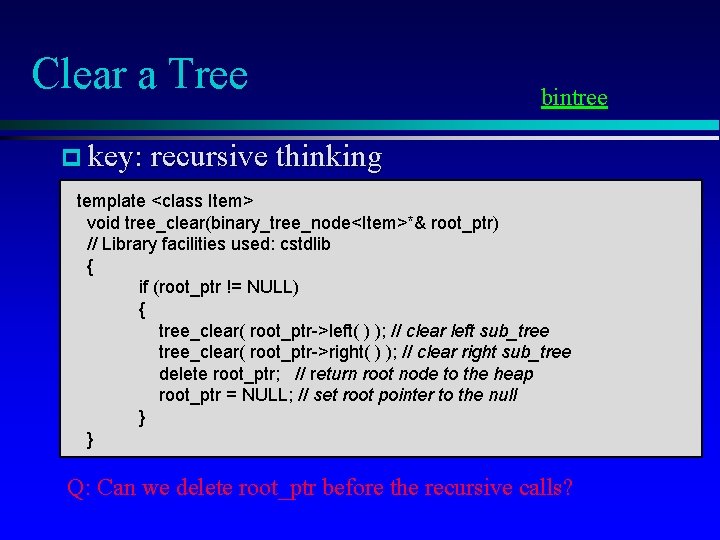 Clear a Tree

bintree

key: recursive thinking

template <class Item>
void tree_clear(binary_tree_node<Item>*& root_ptr)
// Library facilities used: cstdlib
{
if (root_ptr != NULL)
{
tree_clear( root_ptr->left( ) ); // clear left sub_tree
tree_clear( root_ptr->right( ) ); // clear right sub_tree
delete root_ptr; // return root node to the heap
root_ptr = NULL; // set root pointer to the null
}
}

Q: Can we delete root_ptr before the recursive calls?